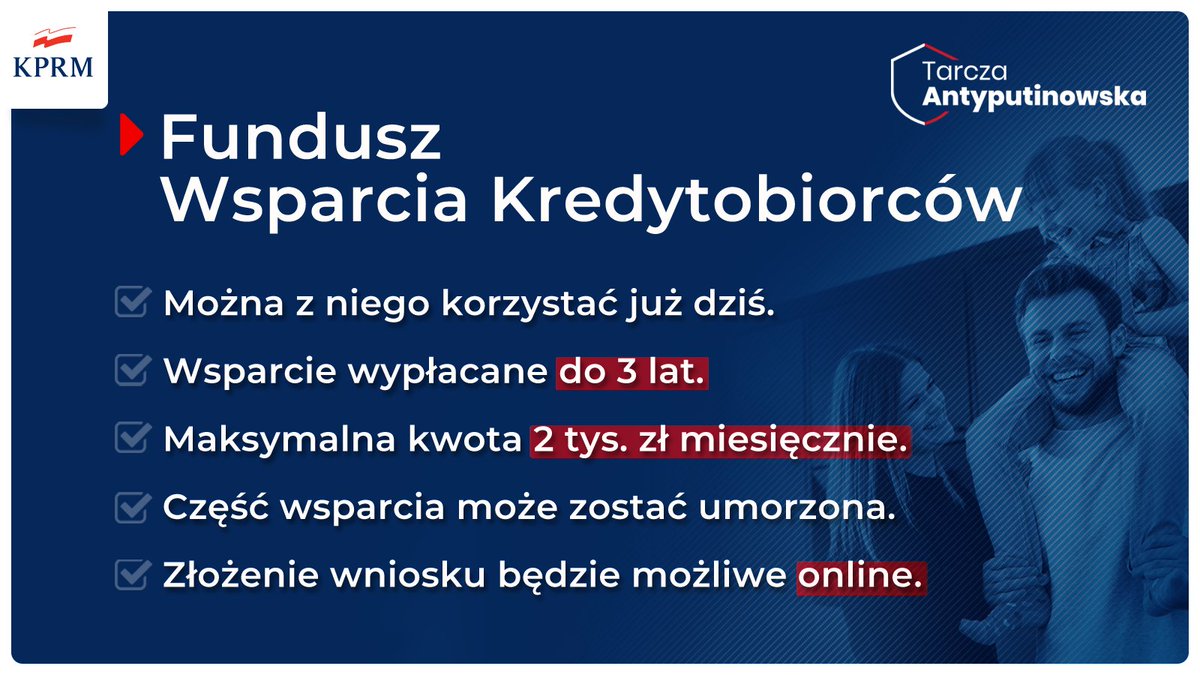 KPRM

Tarcza Antyputinowska

Fundusz Wsparcia Kredytobiorców

Można z niego korzystać już dziś.

Wsparcie wypłacane do 3 lat.

Maksymalna kwota 2 tys. zł miesięcznie.

Część wsparcia może zostać umorzona.

Złożenie wniosku będzie możliwe online.